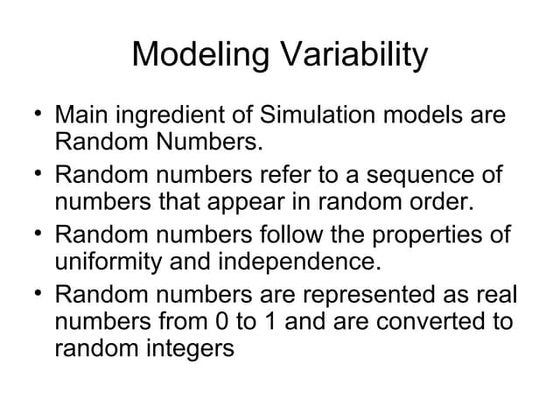 Modeling Variability

• Main ingredient of Simulation models are Random Numbers.

• Random numbers refer to a sequence of numbers that appear in random order.

• Random numbers follow the properties of uniformity and independence.

• Random numbers are represented as real numbers from 0 to 1 and are converted to random integers